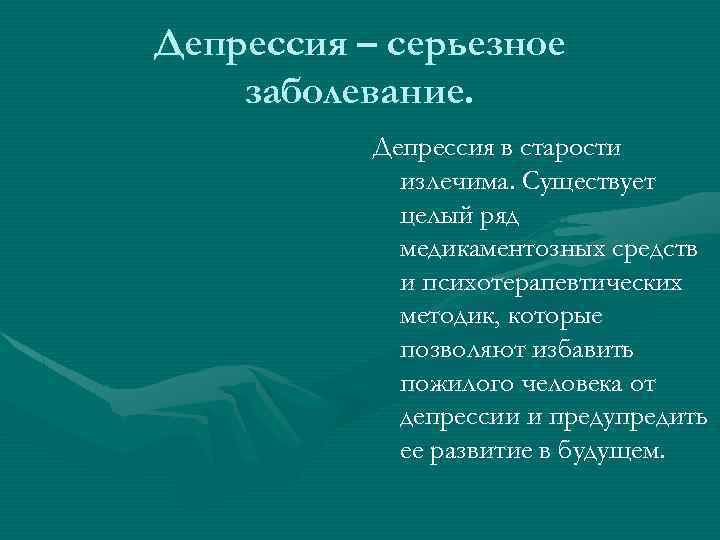 Депрессия – серьезное заболевание.

Депрессия в старости излечима. Существует целый ряд медикаментозных средств и психотерапевтических методик, которые позволяют избавить пожилого человека от депрессии и предупредить ее развитие в будущем.